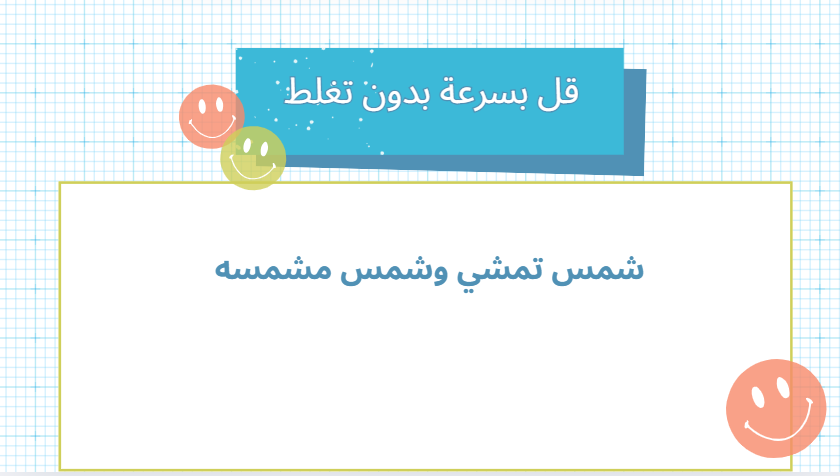 قل بسرعة بدون تغلط

شمس تمشي وشمس مشمسه